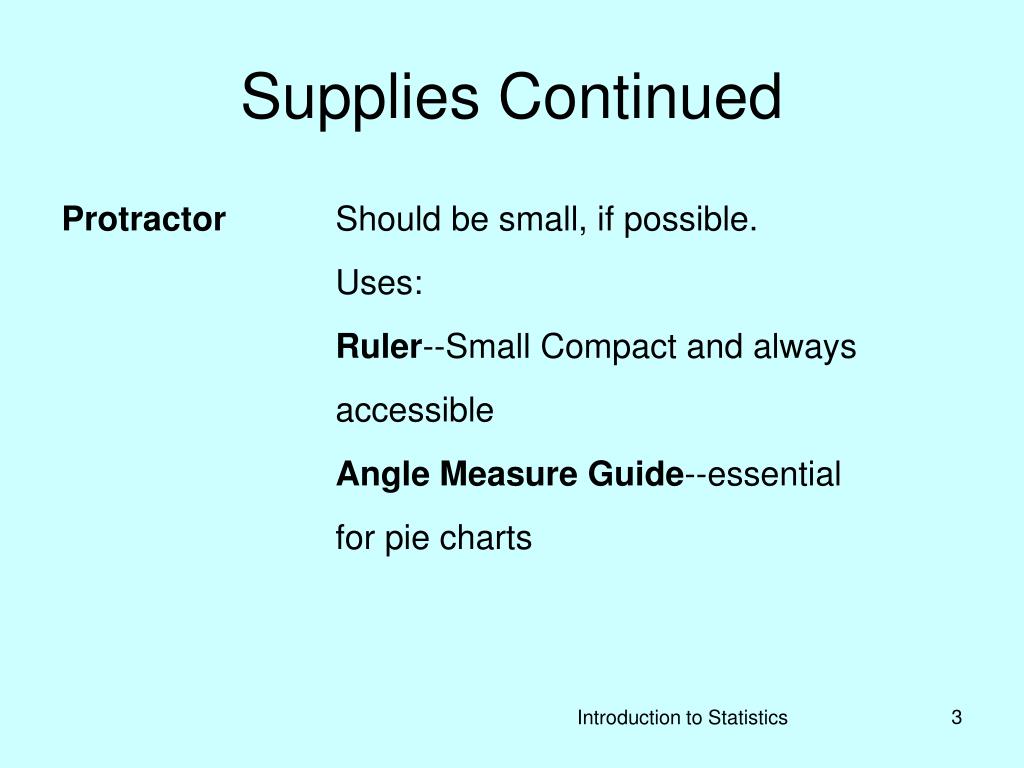 Supplies Continued

Protractor

Should be small, if possible.

Uses:

Ruler--Small Compact and always accessible

Angle Measure Guide--essential for pie charts

Introduction to Statistics

3